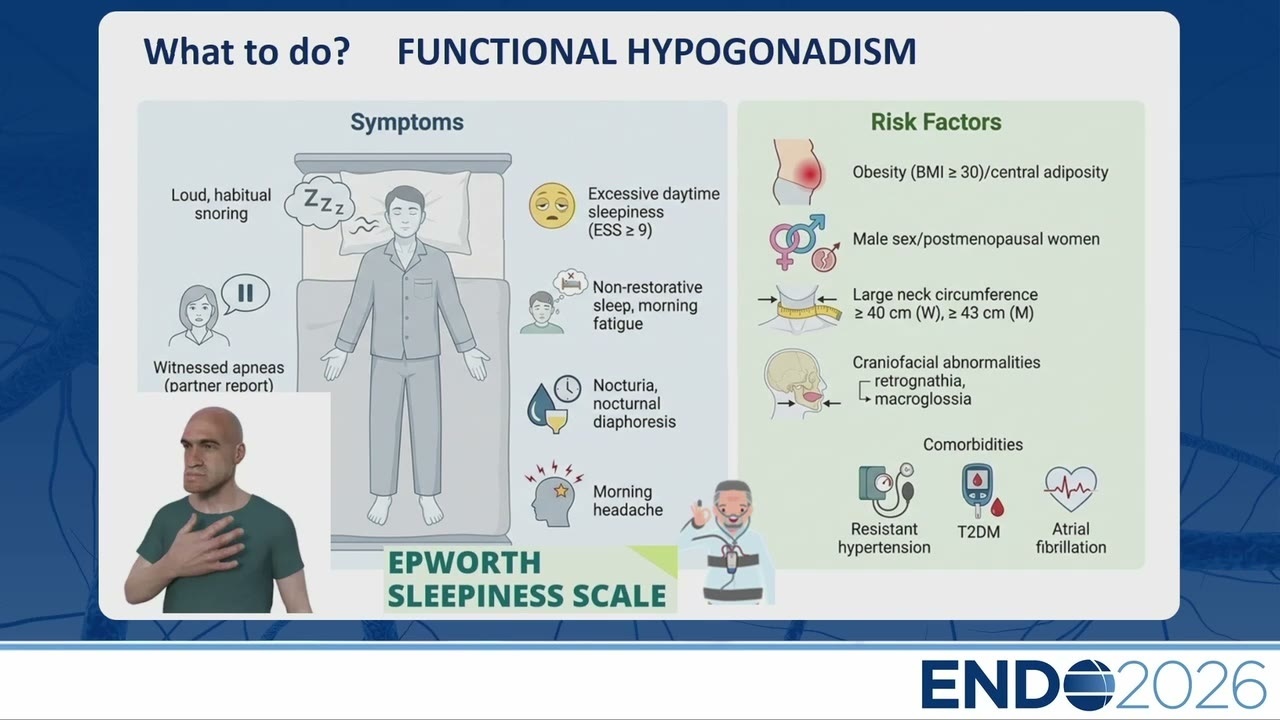 What to do? FUNCTIONAL HYPOGONADISM

Symptoms

Loud, habitual snoring

Zzz

Witnessed apneas (partner report)

Excessive daytime sleepiness (ESS ≥ 9)

Non-restorative sleep, morning fatigue

Nocturia, nocturnal diaphoresis

Morning headache

EPWORTH SLEEPINESS SCALE

Risk Factors

Obesity (BMI ≥ 30)/central adiposity

Male sex/postmenopausal women

Large neck circumference ≥ 40 cm (W), ≥ 43 cm (M)

Craniofacial abnormalities retrognathia, macroglossia

Comorbidities

Resistant hypertension

T2DM

Atrial fibrillation

ENDO2026